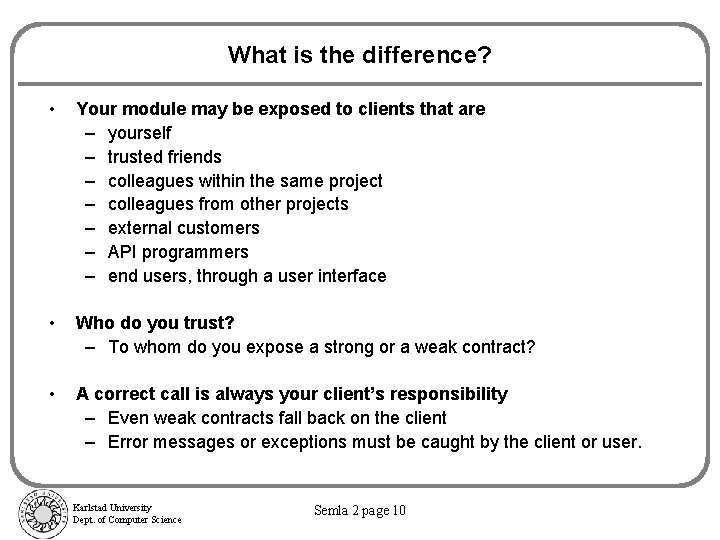 What is the difference?

• Your module may be exposed to clients that are
– yourself
– trusted friends
– colleagues within the same project
– colleagues from other projects
– external customers
– API programmers
– end users, through a user interface

• Who do you trust?
– To whom do you expose a strong or a weak contract?

• A correct call is always your client's responsibility
– Even weak contracts fall back on the client
– Error messages or exceptions must be caught by the client or user.

Karlstad University
Dept. of Computer Science

Semla 2 page 10